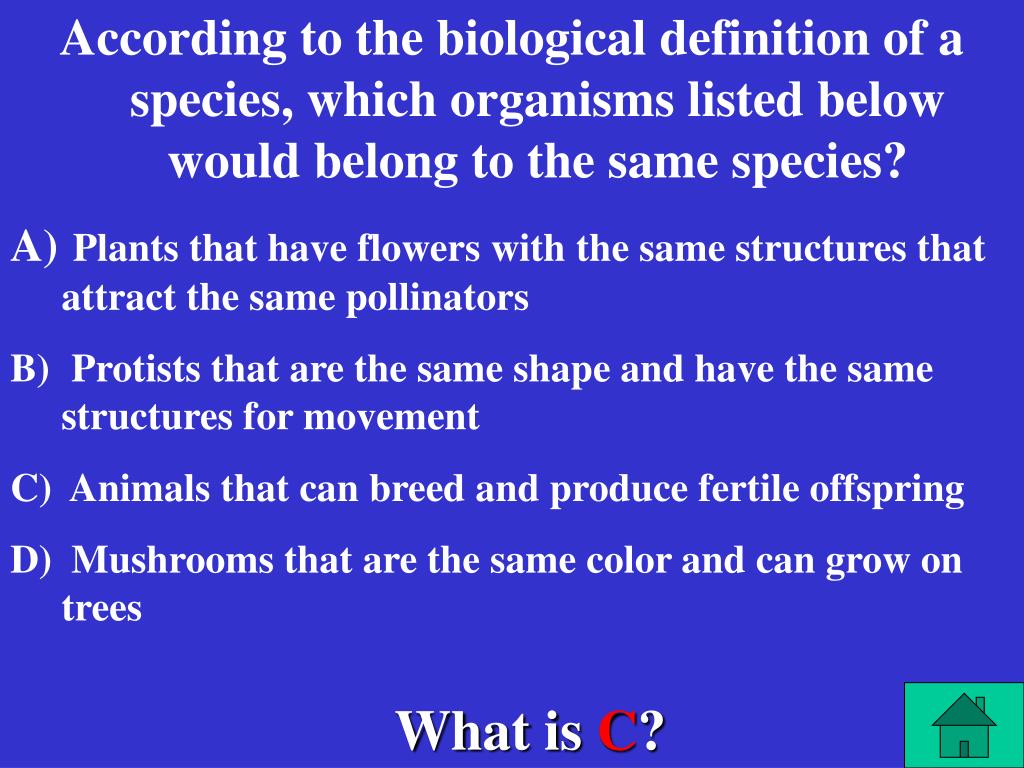 According to the biological definition of a species, which organisms listed below would belong to the same species?

A) Plants that have flowers with the same structures that attract the same pollinators

B) Protists that are the same shape and have the same structures for movement

C) Animals that can breed and produce fertile offspring

D) Mushrooms that are the same color and can grow on trees

What is C?